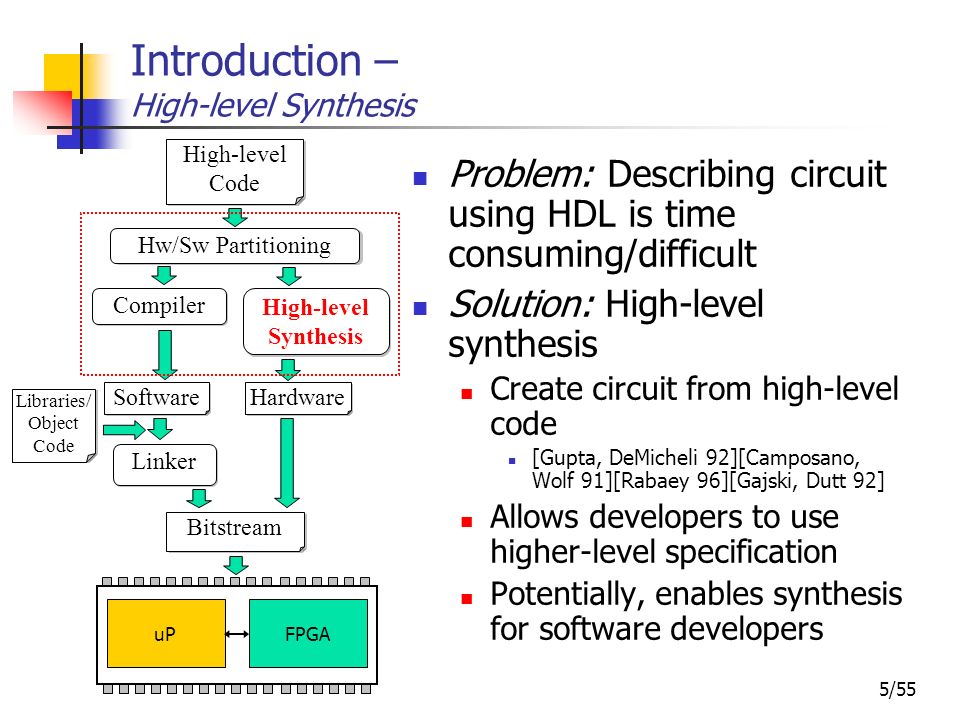 Introduction –
High-level Synthesis

High-level Code

Hw/Sw Partitioning

Compiler

High-level Synthesis

Libraries/ Object Code

Software

Hardware

Linker

Bitstream

uP

FPGA

Problem: Describing circuit using HDL is time consuming/difficult

Solution: High-level synthesis

Create circuit from high-level code

[Gupta, DeMicheli 92][Camposano, Wolf 91][Rabaey 96][Gajski, Dutt 92]

Allows developers to use higher-level specification

Potentially, enables synthesis for software developers

5/55